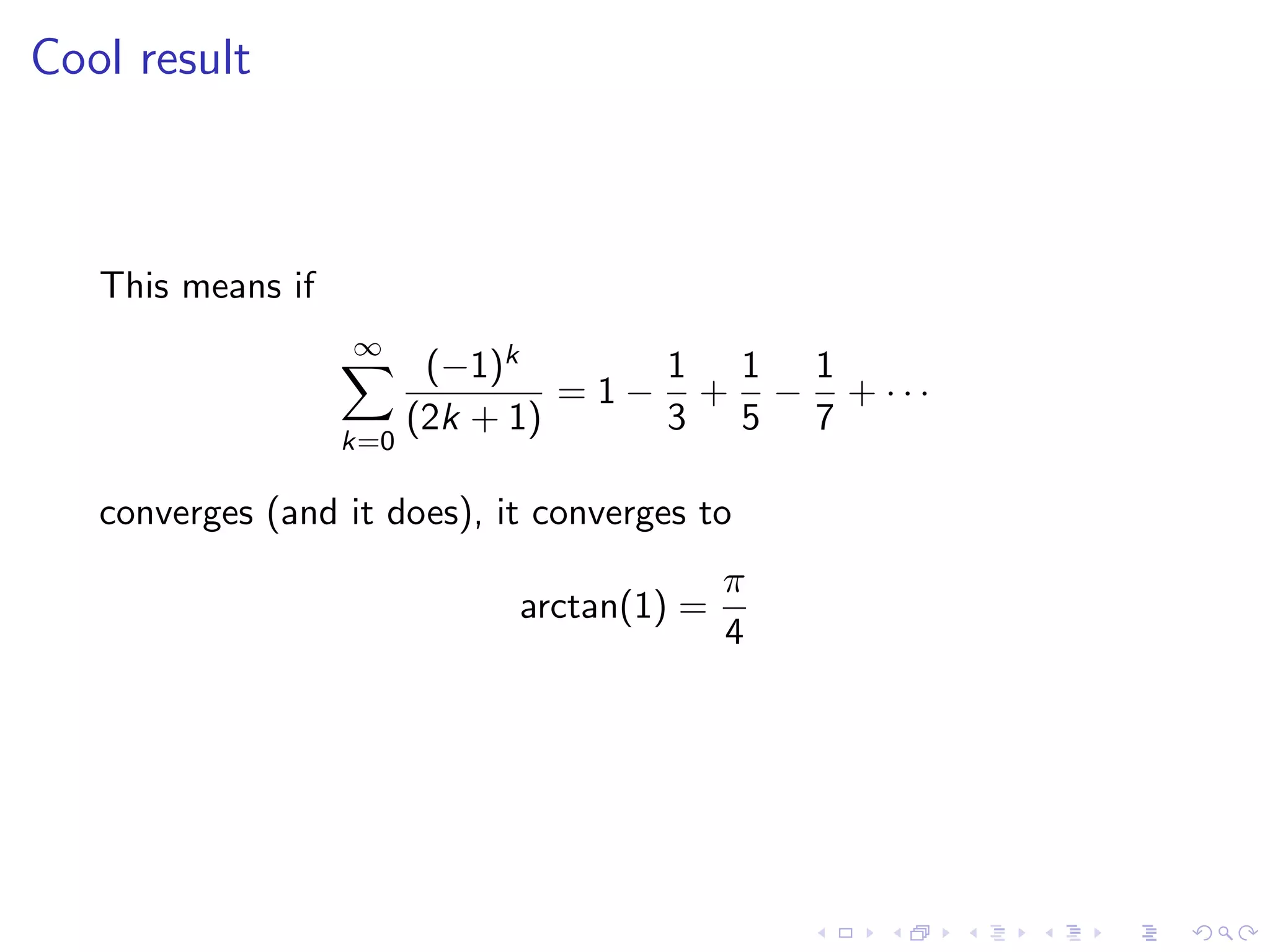 Cool result

This means if

$$\sum_{k=0}^{\infty} \frac{(-1)^k}{(2k+1)} = 1 - \frac{1}{3} + \frac{1}{5} - \frac{1}{7} + \cdots$$

converges (and it does), it converges to

$$\arctan(1) = \frac{\pi}{4}$$